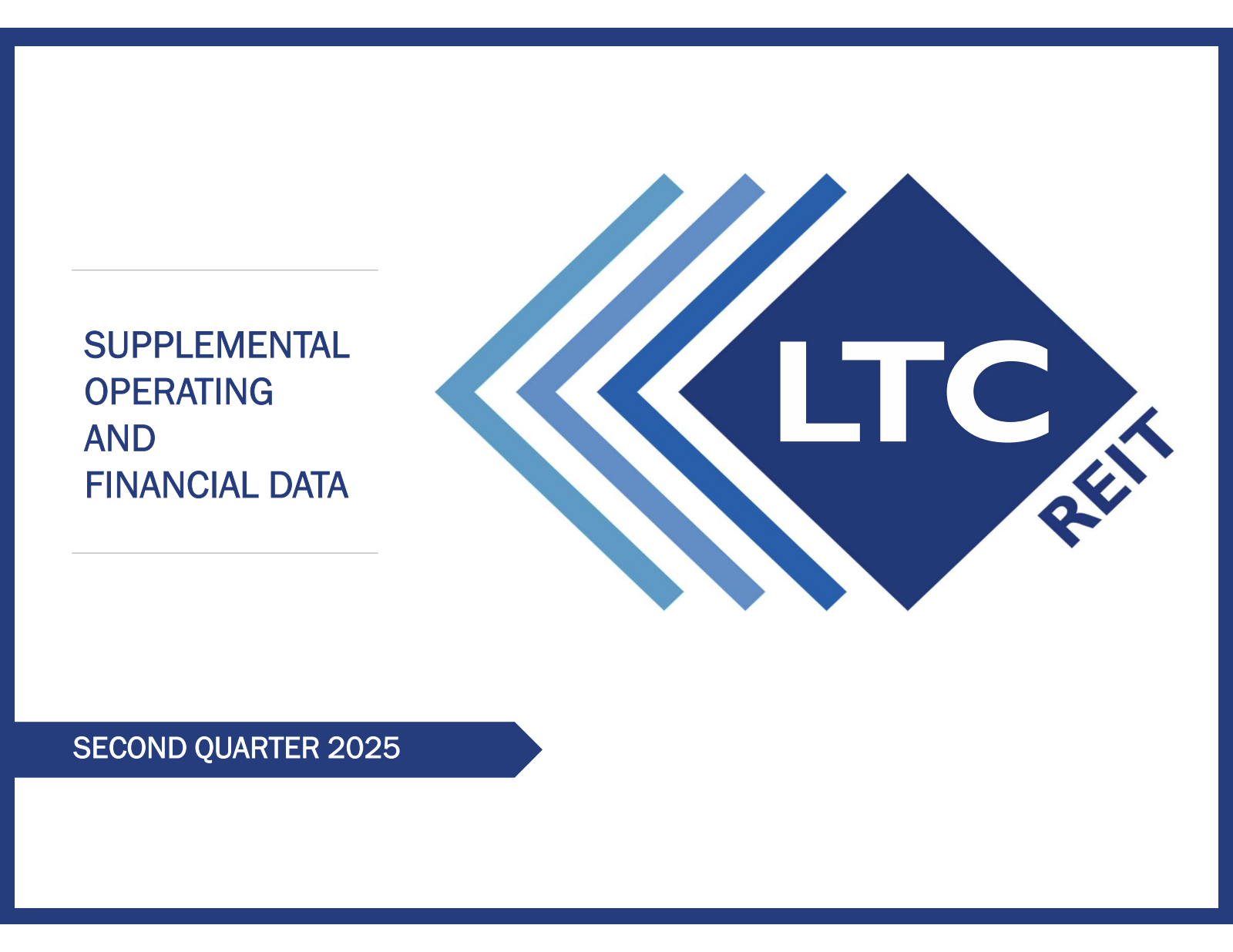 SUPPLEMENTAL
OPERATING
AND
FINANCIAL DATA

LTC
REIT

SECOND QUARTER 2025